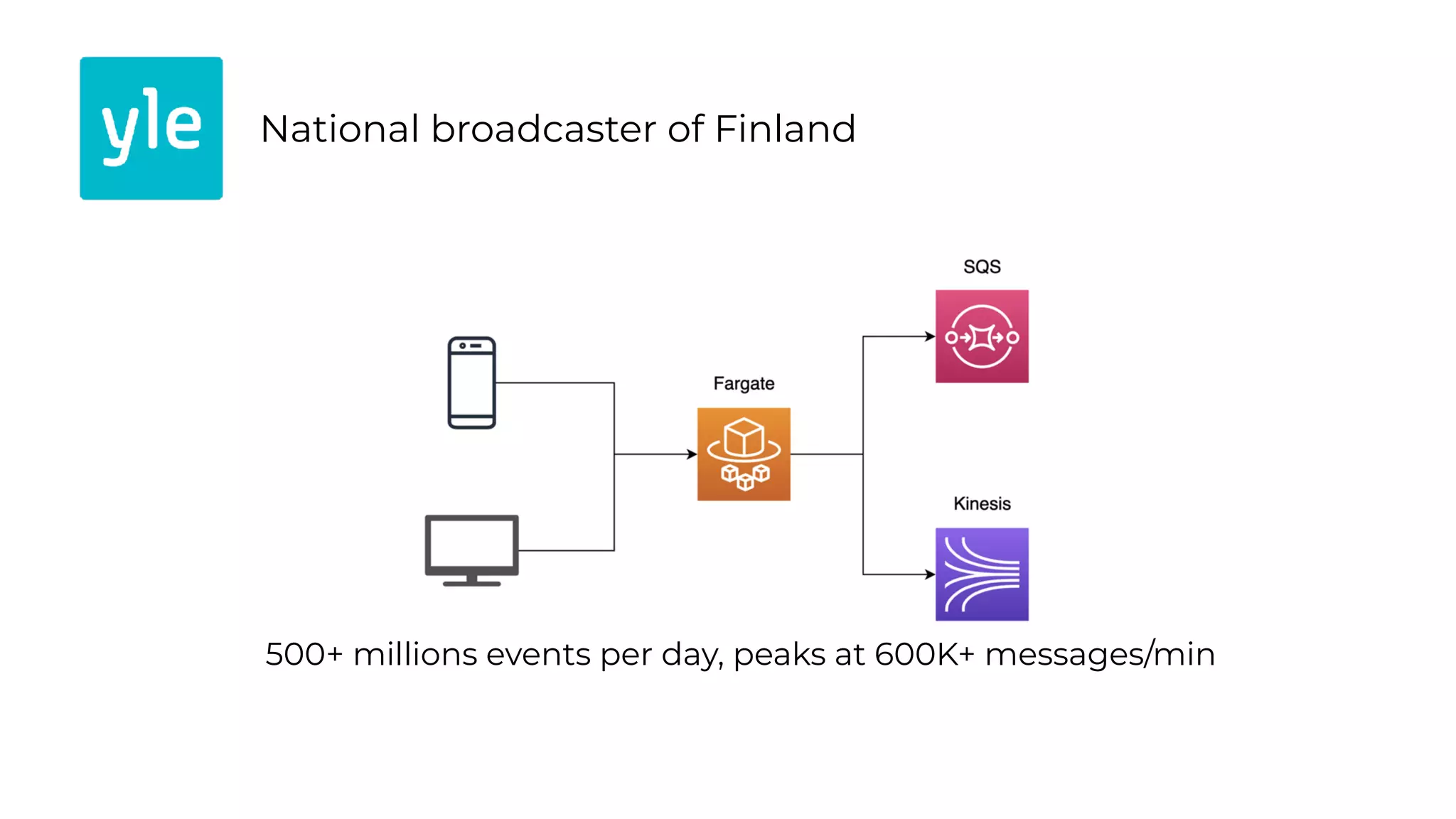 yle

National broadcaster of Finland

SQS

Fargate

Kinesis

500+ millions events per day, peaks at 600K+ messages/min